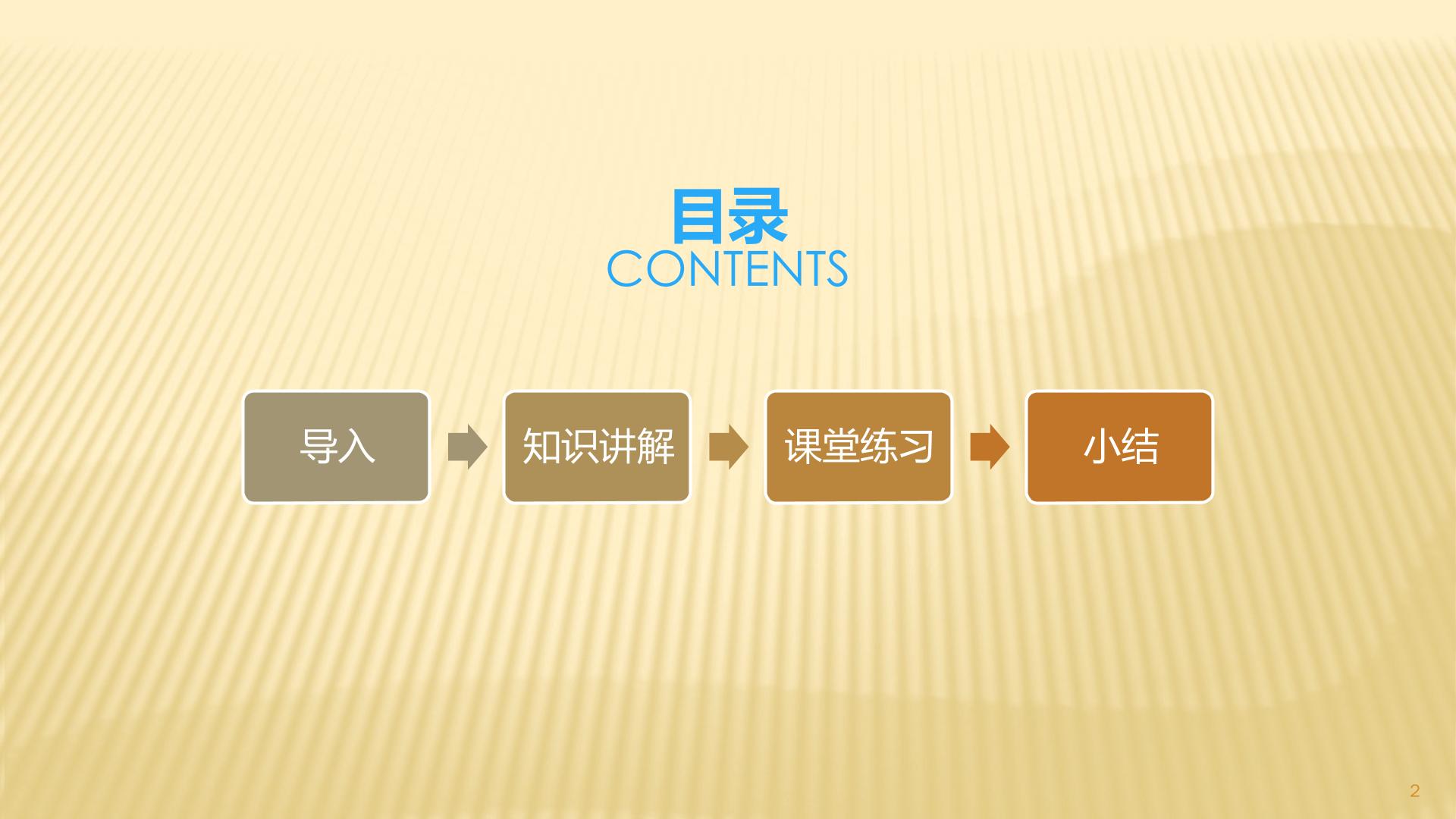 目录
CONTENTS

导入

知识讲解

课堂练习

小结

2